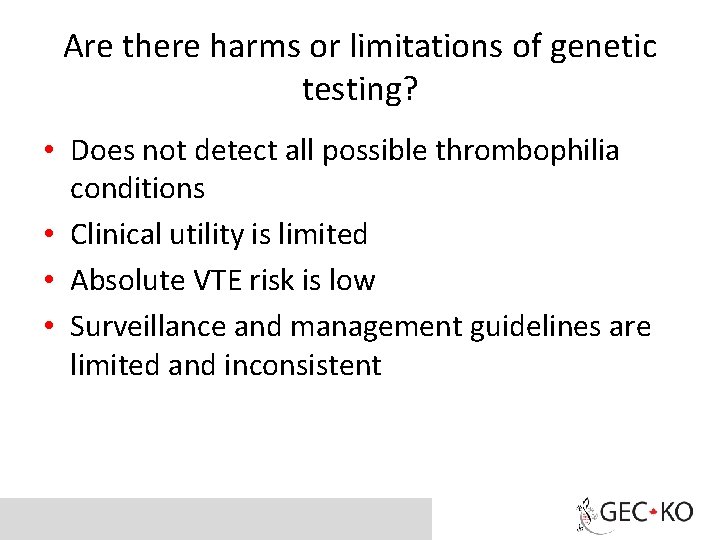 Are there harms or limitations of genetic testing?

• Does not detect all possible thrombophilia conditions
• Clinical utility is limited
• Absolute VTE risk is low
• Surveillance and management guidelines are limited and inconsistent

GEC-KO